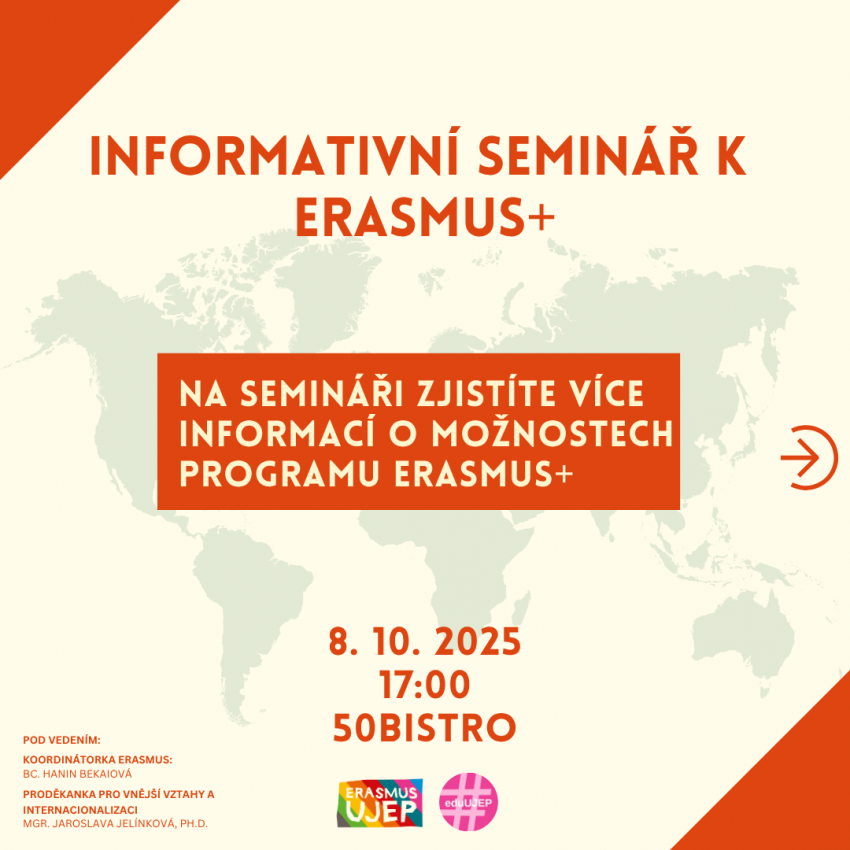 INFORMATIVNÍ SEMINÁŘ K ERASMUS+

NA SEMINÁŘI ZJISTÍTE VÍCE INFORMACÍ O MOŽNOSTECH PROGRAMU ERASMUS+

8. 10. 2025
17:00
50BISTRO

POD VEDENÍM:

KOORDINÁTORKA ERASMUS:
BC. HANIN BEKAIOVÁ

PRODĚKANKA PRO VNĚJŠÍ VZTAHY A INTERNACIONALIZACI
MGR. JAROSLAVA JELÍNKOVÁ, PH.D.

ERASMUS UJEP

eduUJEP